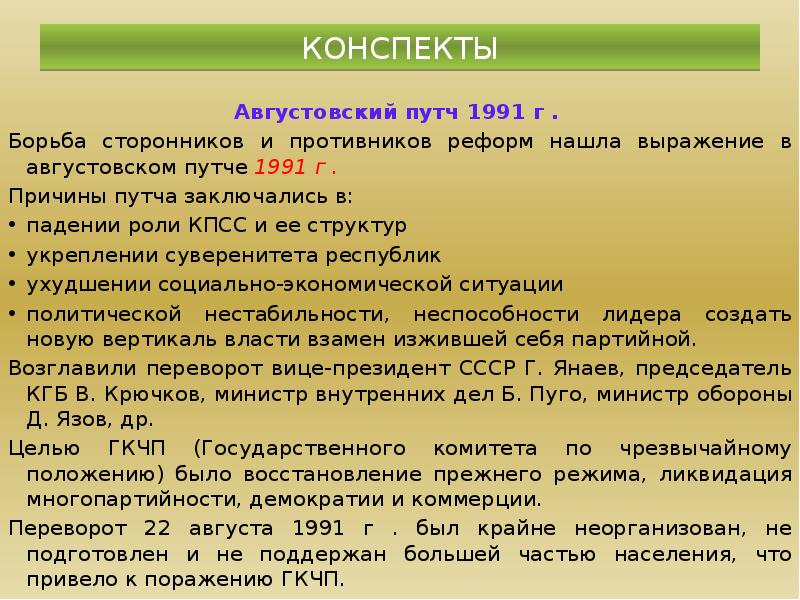 КОНСПЕКТЫ

Августовский путч 1991 г .

Борьба сторонников и противников реформ нашла выражение в августовском путче 1991 г .

Причины путча заключались в:

• падении роли КПСС и ее структур
• укреплении суверенитета республик
• ухудшении социально-экономической ситуации
• политической нестабильности, неспособности лидера создать новую вертикаль власти взамен изжившей себя партийной.

Возглавили переворот вице-президент СССР Г. Янаев, председатель КГБ В. Крючков, министр внутренних дел Б. Пуго, министр обороны Д. Язов, др.

Целью ГКЧП (Государственного комитета по чрезвычайному положению) было восстановление прежнего режима, ликвидация многопартийности, демократии и коммерции.

Переворот 22 августа 1991 г . был крайне неорганизован, не подготовлен и не поддержан большей частью населения, что привело к поражению ГКЧП.